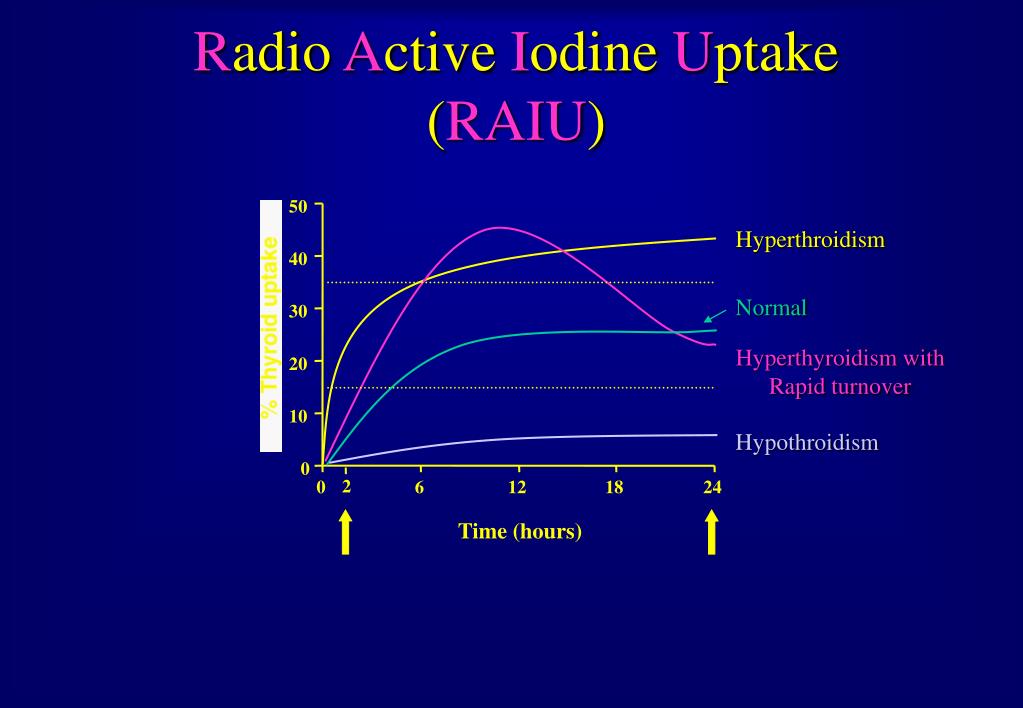 Radio Active Iodine Uptake (RAIU)

% Thyroid uptake

50
40
30
20
10
0

0 2 6 12 18 24

Time (hours)

Hyperthroidism

Normal

Hyperthyroidism with Rapid turnover

Hypothroidism